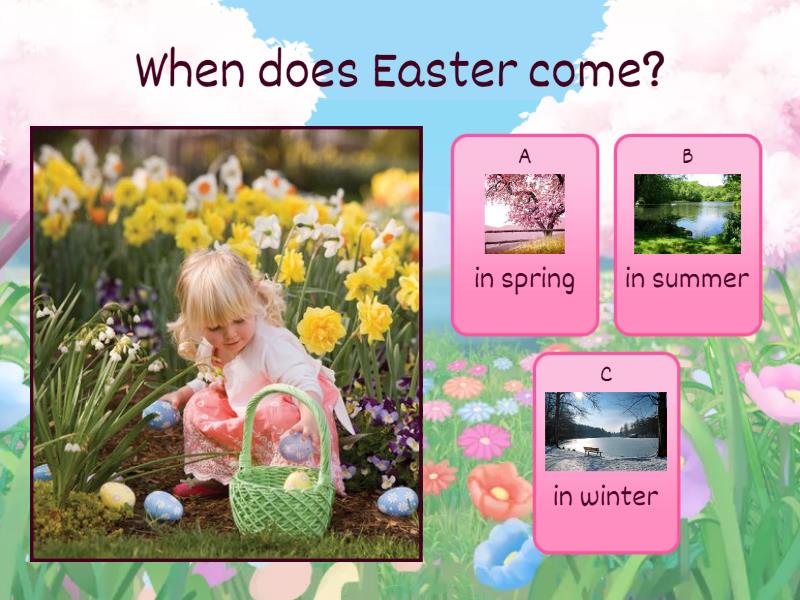 When does Easter come?

A
in spring

B
in summer

C
in winter